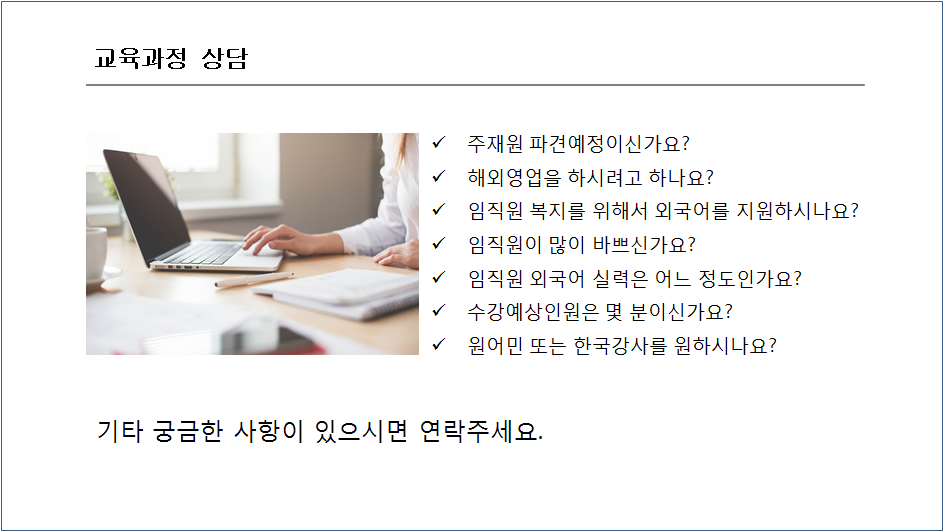 교육과정 상담

✓ 주재원 파견예정이신가요?
✓ 해외영업을 하시려고 하나요?
✓ 임직원 복지를 위해서 외국어를 지원하시나요?
✓ 임직원이 많이 바쁘신가요?
✓ 임직원 외국어 실력은 어느 정도인가요?
✓ 수강예상인원은 몇 분이신가요?
✓ 원어민 또는 한국강사를 원하시나요?

기타 궁금한 사항이 있으시면 연락주세요.